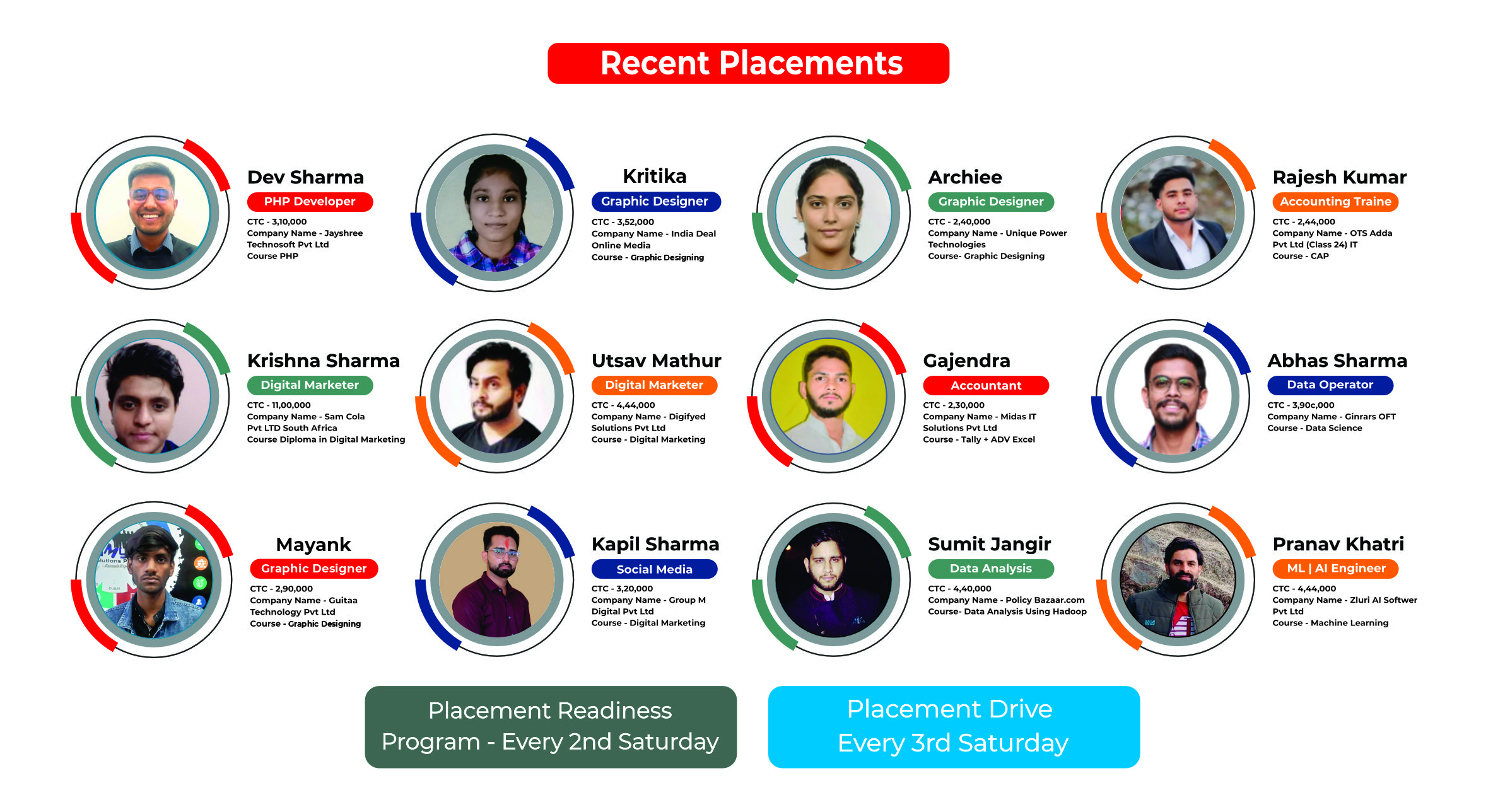 Recent Placements

Dev Sharma
PHP Developer
CTC - 3,10,000
Company Name - Jayshree Technosoft Pvt Ltd
Course PHP

Kritika
Graphic Designer
CTC - 3,52,000
Company Name - India Deal Online Media
Course - Graphic Designing

Archiee
Graphic Designer
CTC - 2,40,000
Company Name - Unique Power Technologies
Course- Graphic Designing

Rajesh Kumar
Accounting Traine
CTC - 2,44,000
Company Name - OTS Adda Pvt Ltd (Class 24) IT
Course - CAP

Krishna Sharma
Digital Marketer
CTC - 11,00,000
Company Name - Sam Cola Pvt LTD South Africa
Course Diploma in Digital Marketing

Utsav Mathur
Digital Marketer
CTC - 4,44,000
Company Name - Digifyed Solutions Pvt Ltd
Course - Digital Marketing

Gajendra
Accountant
CTC - 2,30,000
Company Name - Midas IT Solutions Pvt Ltd
Course - Tally + ADV Excel

Abhas Sharma
Data Operator
CTC - 3,90c,000
Company Name - Ginrars OFT
Course - Data Science

Mayank
Graphic Designer
CTC - 2,90,000
Company Name - Guitaa Technology Pvt Ltd
Course - Graphic Designing

Kapil Sharma
Social Media
CTC - 3,20,000
Company Name - Group M Digital Pvt Ltd
Course - Digital Marketing

Sumit Jangir
Data Analysis
CTC - 4,40,000
Company Name - Policy Bazaar.com
Course- Data Analysis Using Hadoop

Pranav Khatri
ML | AI Engineer
CTC - 4,44,000
Company Name - Zluri AI Softwer Pvt Ltd
Course - Machine Learning

Placement Readiness Program - Every 2nd Saturday

Placement Drive Every 3rd Saturday